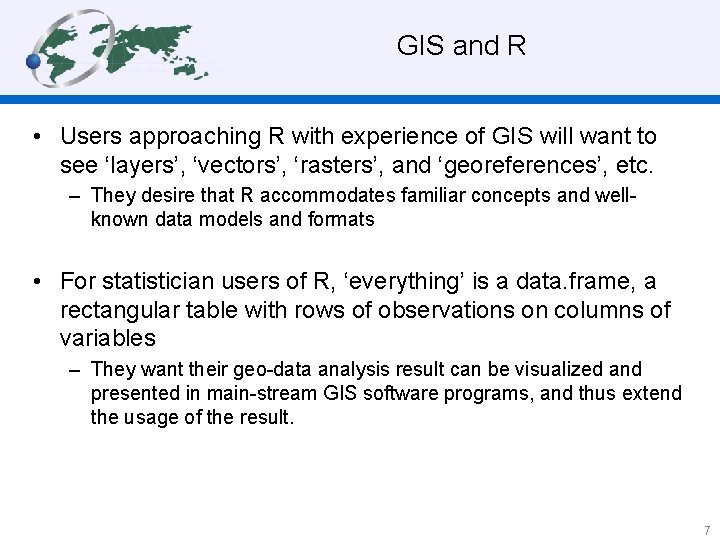 GIS and R

• Users approaching R with experience of GIS will want to see ‘layers’, ‘vectors’, ‘rasters’, and ‘georeferences’, etc.
– They desire that R accommodates familiar concepts and well-known data models and formats

• For statistician users of R, ‘everything’ is a data.frame, a rectangular table with rows of observations on columns of variables
– They want their geo-data analysis result can be visualized and presented in main-stream GIS software programs, and thus extend the usage of the result.

7